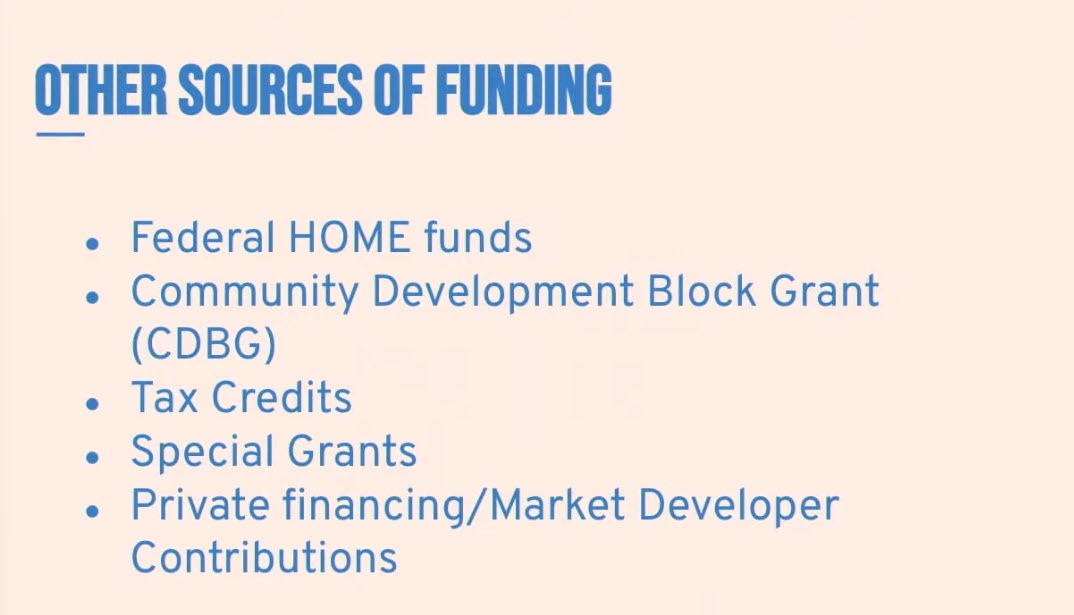 OTHER SOURCES OF FUNDING

- Federal HOME funds
- Community Development Block Grant (CDBG)
- Tax Credits
- Special Grants
- Private financing/Market Developer Contributions